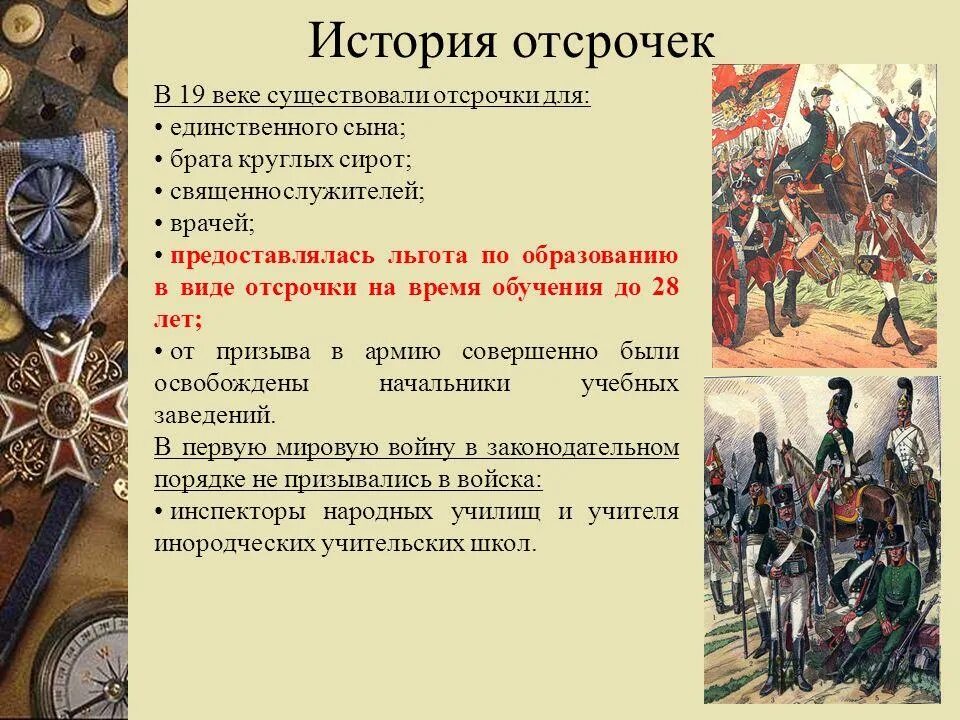 История отсрочек

В 19 веке существовали отсрочки для:
• единственного сына;
• брата круглых сирот;
• священнослужителей;
• врачей;
• предоставлялась льгота по образованию в виде отсрочки на время обучения до 28 лет;
• от призыва в армию совершенно были освобождены начальники учебных заведений.

В первую мировую войну в законодательном порядке не призывались в войска:
• инспекторы народных училищ и учителя инородческих учительских школ.